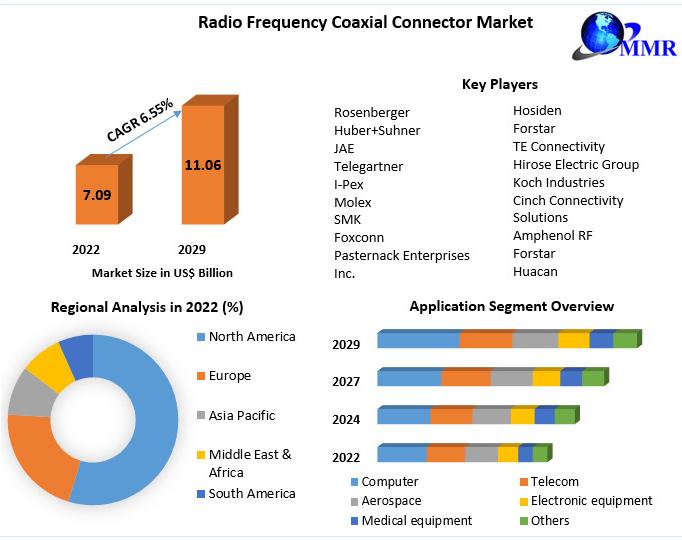 Radio Frequency Coaxial Connector Market

MMR

CAGR 6.55%

7.09

11.06

2022

2029

Market Size in US$ Billion

Key Players

Rosenberger
Huber+Suhner
JAE
Telegartner
I-Pex
Molex
SMK
Foxconn
Pasternack Enterprises Inc.

Hosiden
Forstar
TE Connectivity
Hirose Electric Group
Koch Industries
Cinch Connectivity Solutions
Amphenol RF
Forstar
Huacan

Regional Analysis in 2022 (%)

North America
Europe
Asia Pacific
Middle East & Africa
South America

Application Segment Overview

2029
2027
2024
2022

Computer
Telecom
Aerospace
Electronic equipment
Medical equipment
Others